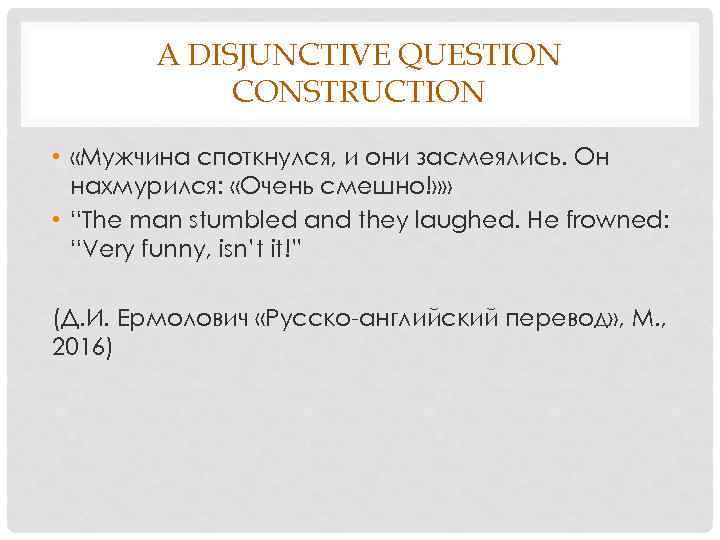 A DISJUNCTIVE QUESTION CONSTRUCTION

• «Мужчина споткнулся, и они засмеялись. Он нахмурился: «Очень смешно!»»
• "The man stumbled and they laughed. He frowned: "Very funny, isn't it!"

(Д.И. Ермолович «Русско-английский перевод», М., 2016)